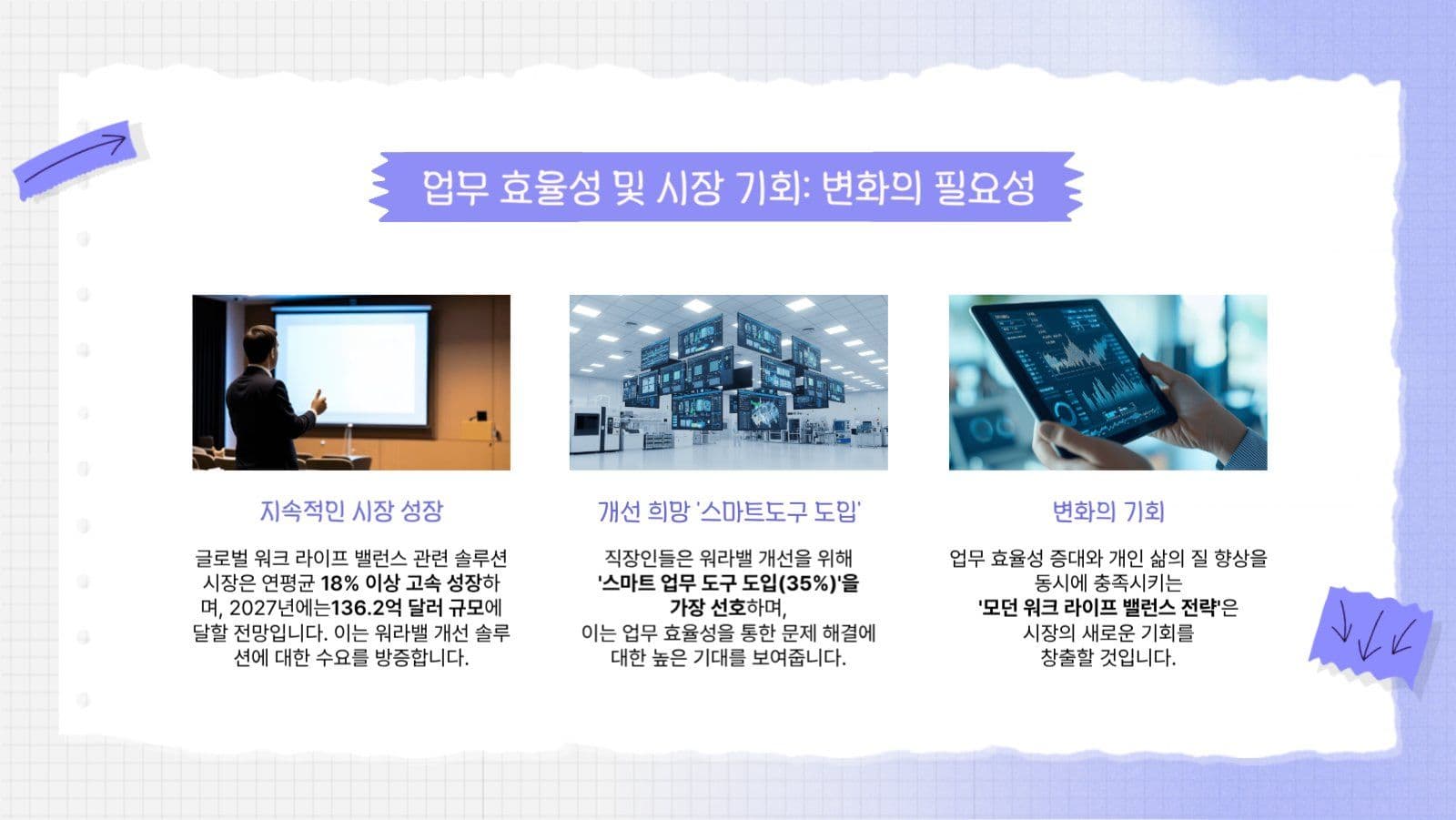 업무 효율성 및 시장 기회: 변화의 필요성

지속적인 시장 성장

글로벌 워크 라이프 밸런스 관련 솔루션 시장은 연평균 18% 이상 고속 성장하며, 2027년에는136.2억 달러 규모에 달할 전망입니다. 이는 워라밸 개선 솔루션에 대한 수요를 방증합니다.

개선 희망 '스마트도구 도입'

직장인들은 워라밸 개선을 위해 '스마트 업무 도구 도입(35%)'을 가장 선호하며, 이는 업무 효율성을 통한 문제 해결에 대한 높은 기대를 보여줍니다.

변화의 기회

업무 효율성 증대와 개인 삶의 질 향상을 동시에 충족시키는 '모던 워크 라이프 밸런스 전략'은 시장의 새로운 기회를 창출할 것입니다.